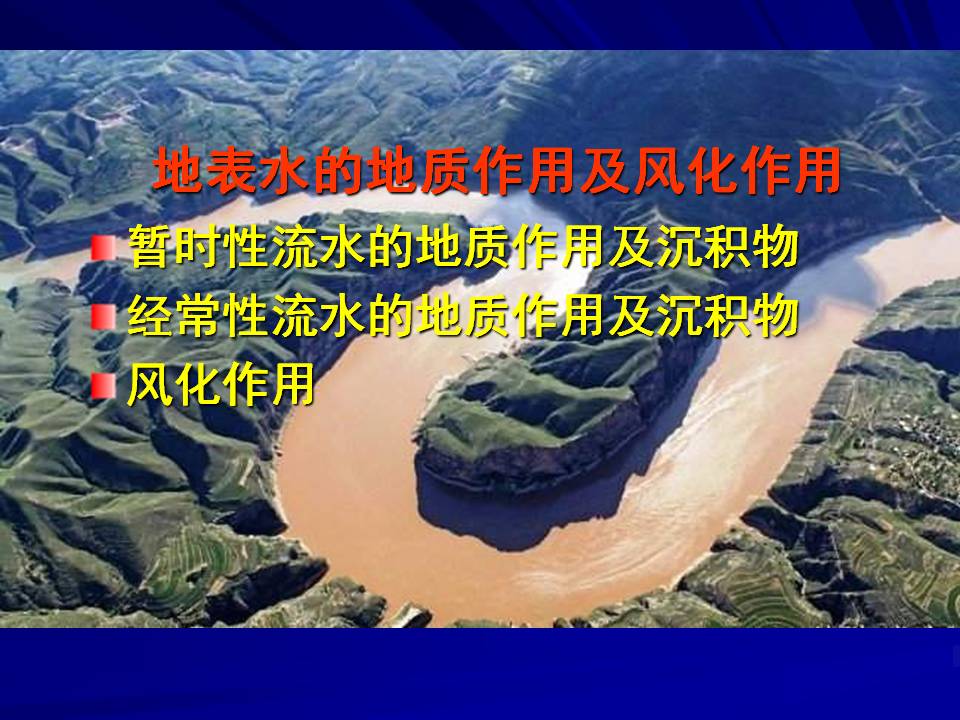 地表水的地质作用及风化作用

暂时性流水的地质作用及沉积物

经常性流水的地质作用及沉积物

风化作用